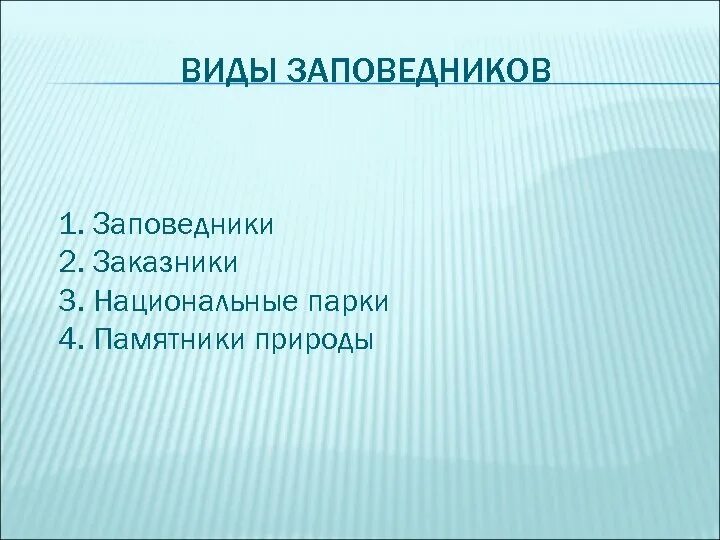 ВИДЫ ЗАПОВЕДНИКОВ

1. Заповедники
2. Заказники
3. Национальные парки
4. Памятники природы